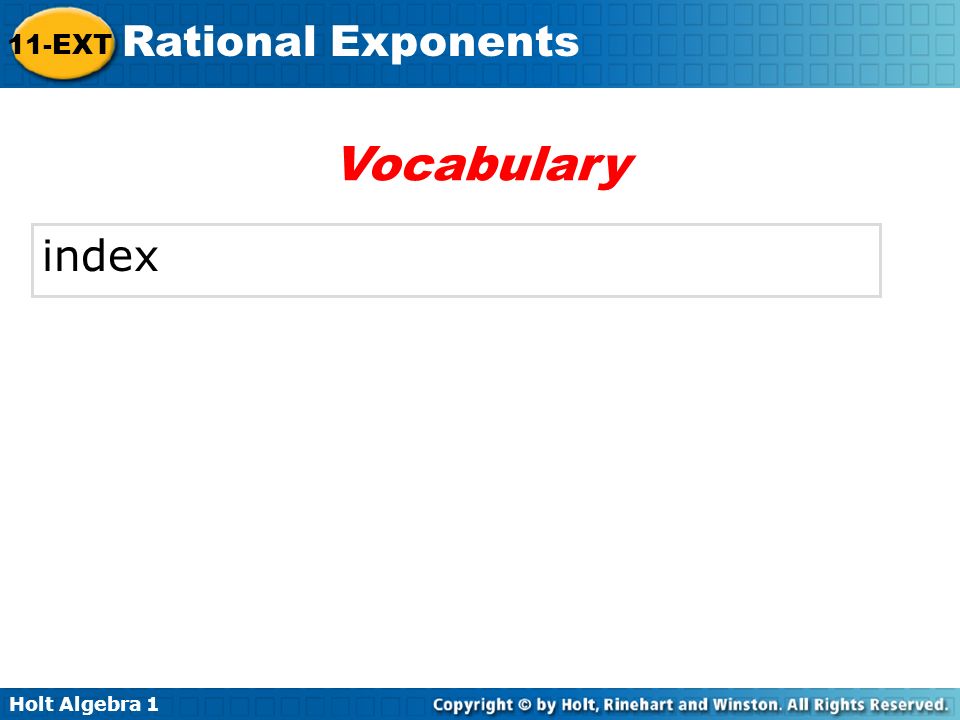 11-EXT Rational Exponents

Vocabulary

index

Holt Algebra 1

Copyright © by Holt, Rinehart and Winston. All Rights Reserved.